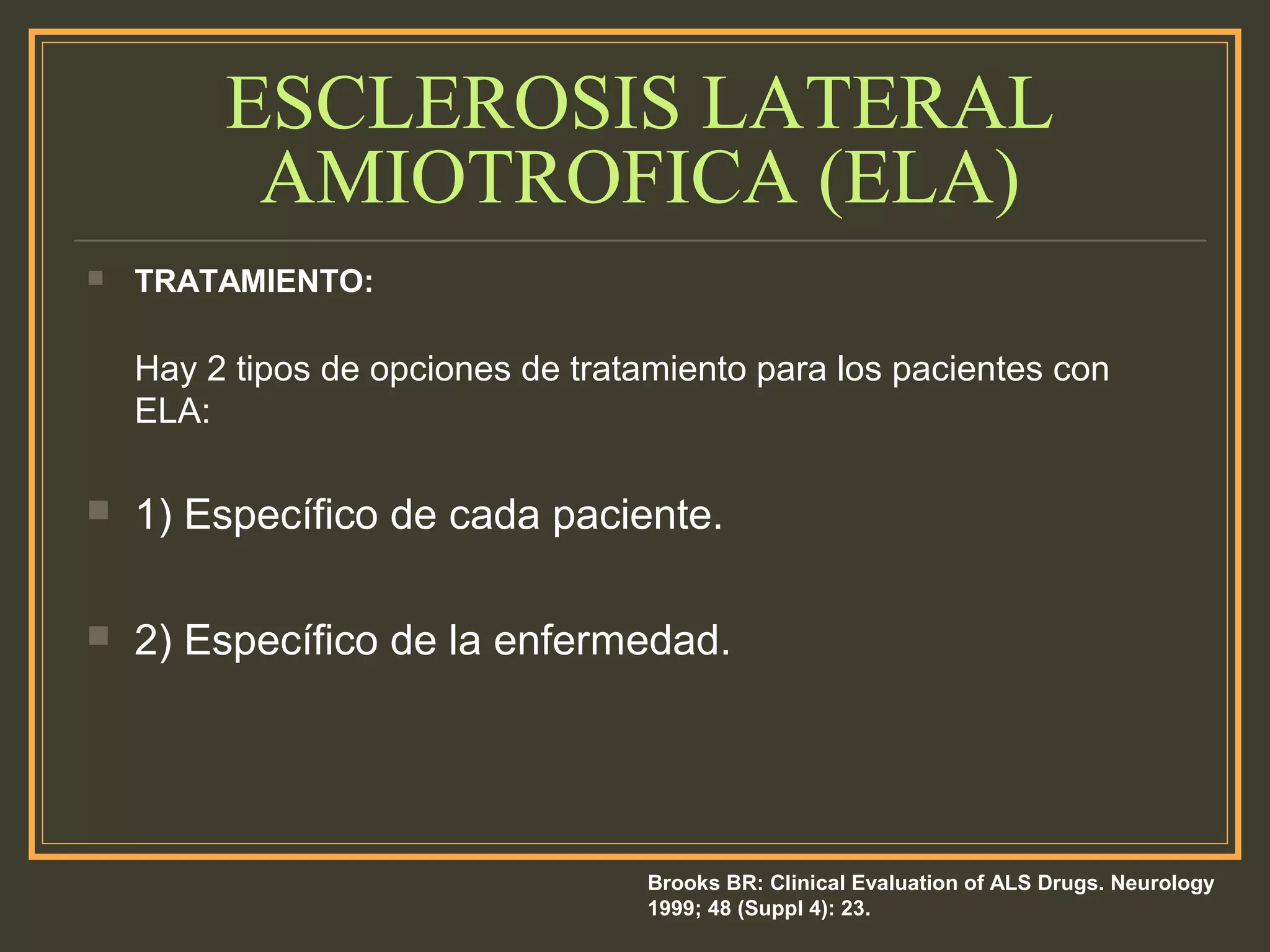 ESCLEROSIS LATERAL AMIOTROFICA (ELA)

TRATAMIENTO:

Hay 2 tipos de opciones de tratamiento para los pacientes con ELA:

1) Específico de cada paciente.

2) Específico de la enfermedad.

Brooks BR: Clinical Evaluation of ALS Drugs. Neurology 1999; 48 (Suppl 4): 23.